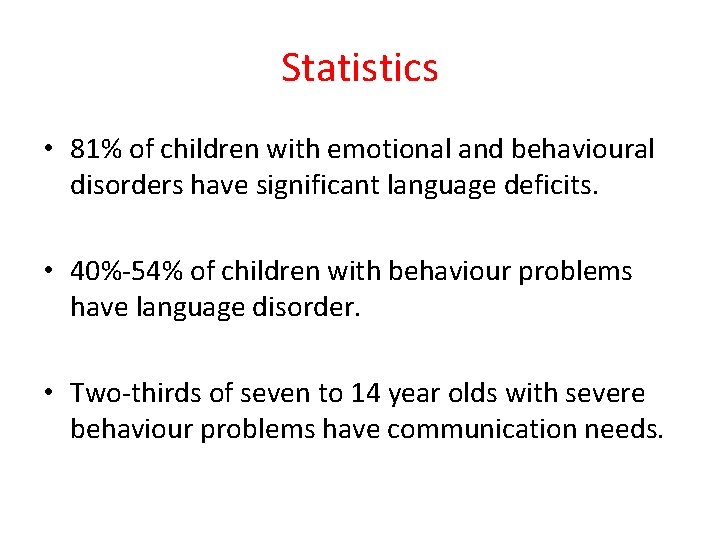 Statistics

• 81% of children with emotional and behavioural disorders have significant language deficits.

• 40%-54% of children with behaviour problems have language disorder.

• Two-thirds of seven to 14 year olds with severe behaviour problems have communication needs.